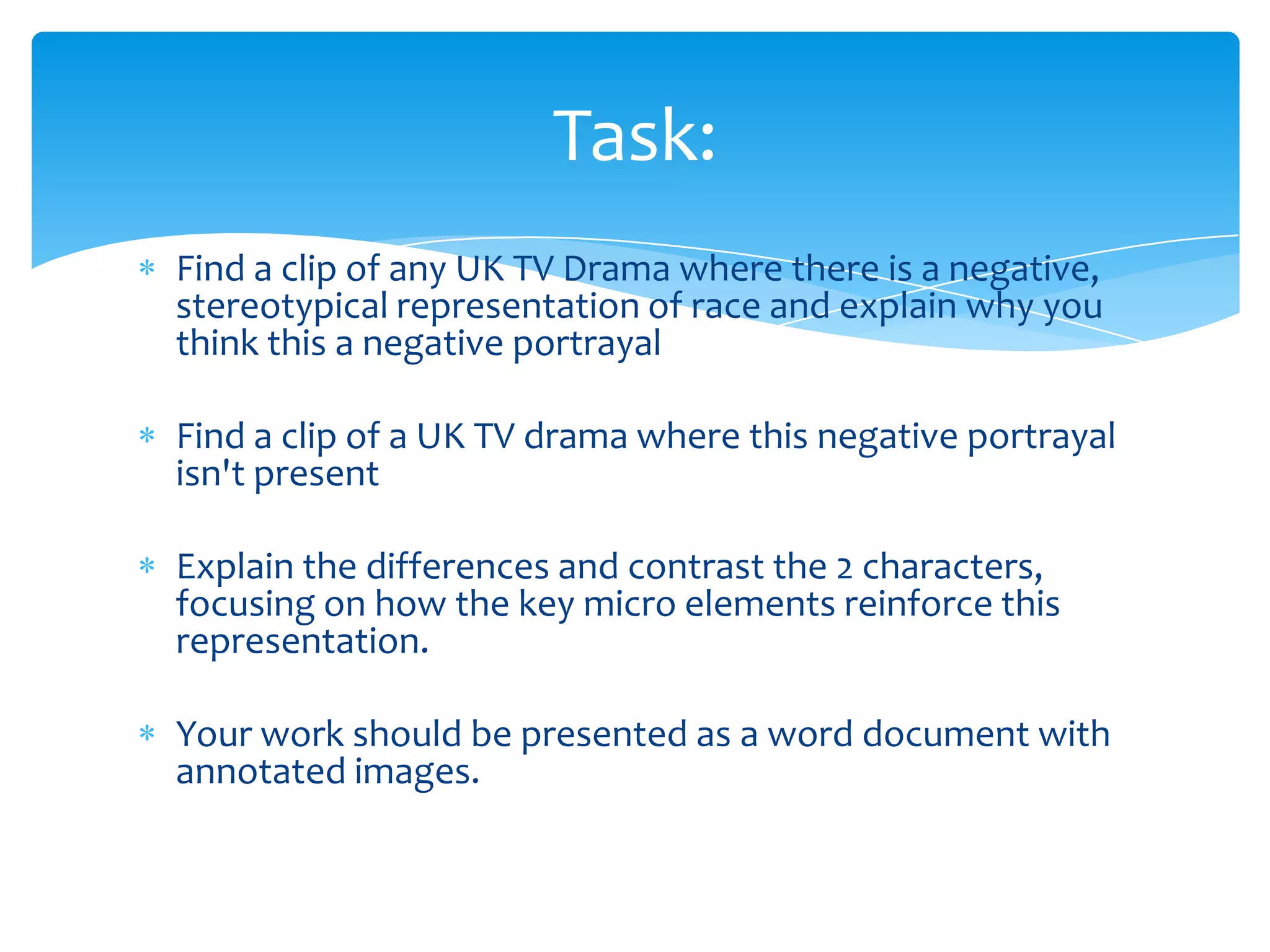 Task:

* Find a clip of any UK TV Drama where there is a negative, stereotypical representation of race and explain why you think this a negative portrayal

* Find a clip of a UK TV drama where this negative portrayal isn't present

* Explain the differences and contrast the 2 characters, focusing on how the key micro elements reinforce this representation.

* Your work should be presented as a word document with annotated images.